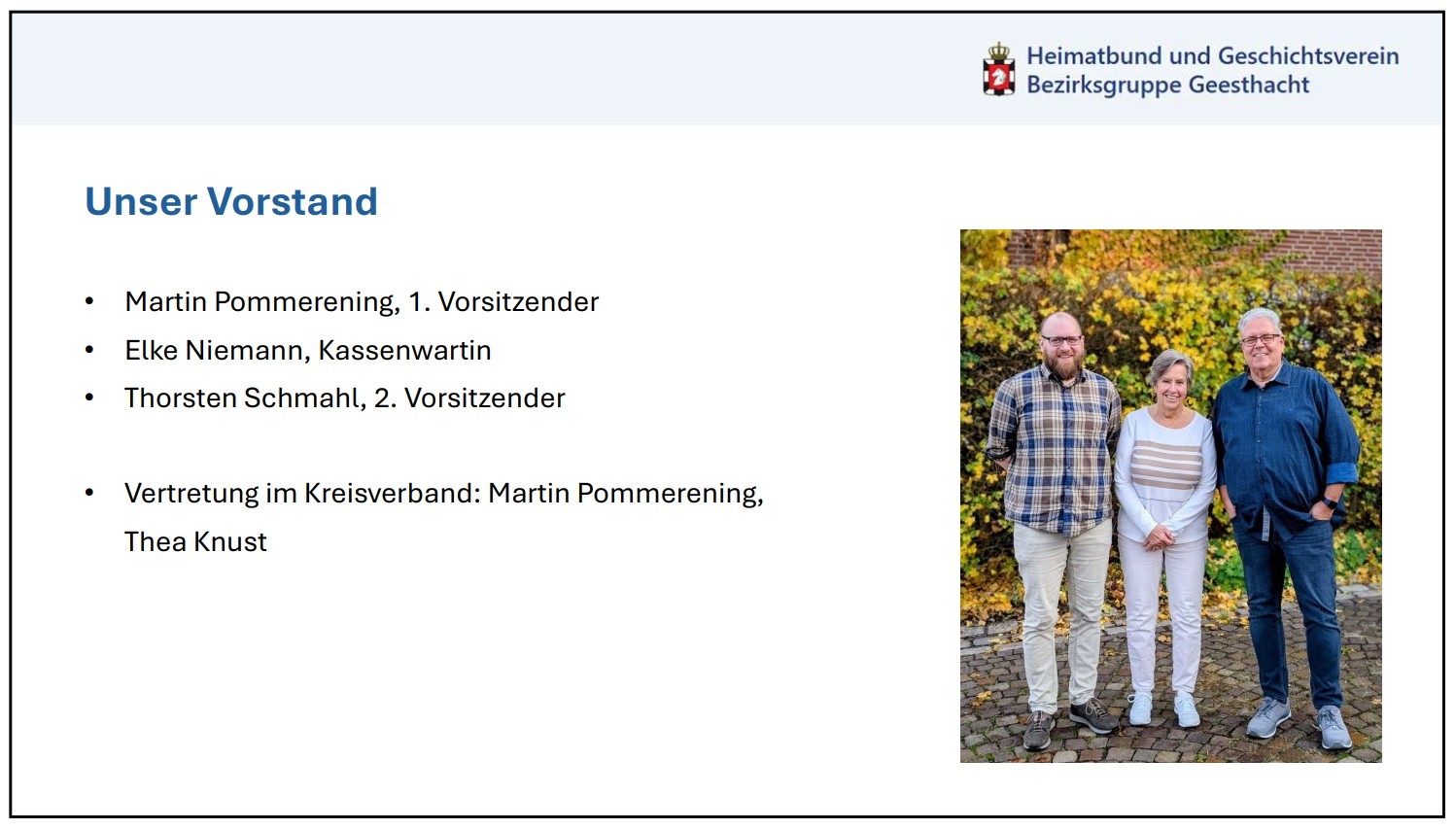 Heimatbund und Geschichtsverein
Bezirksgruppe Geesthacht

Unser Vorstand

• Martin Pommerening, 1. Vorsitzender
• Elke Niemann, Kassenwartin
• Thorsten Schmahl, 2. Vorsitzender

• Vertretung im Kreisverband: Martin Pommerening, Thea Knust